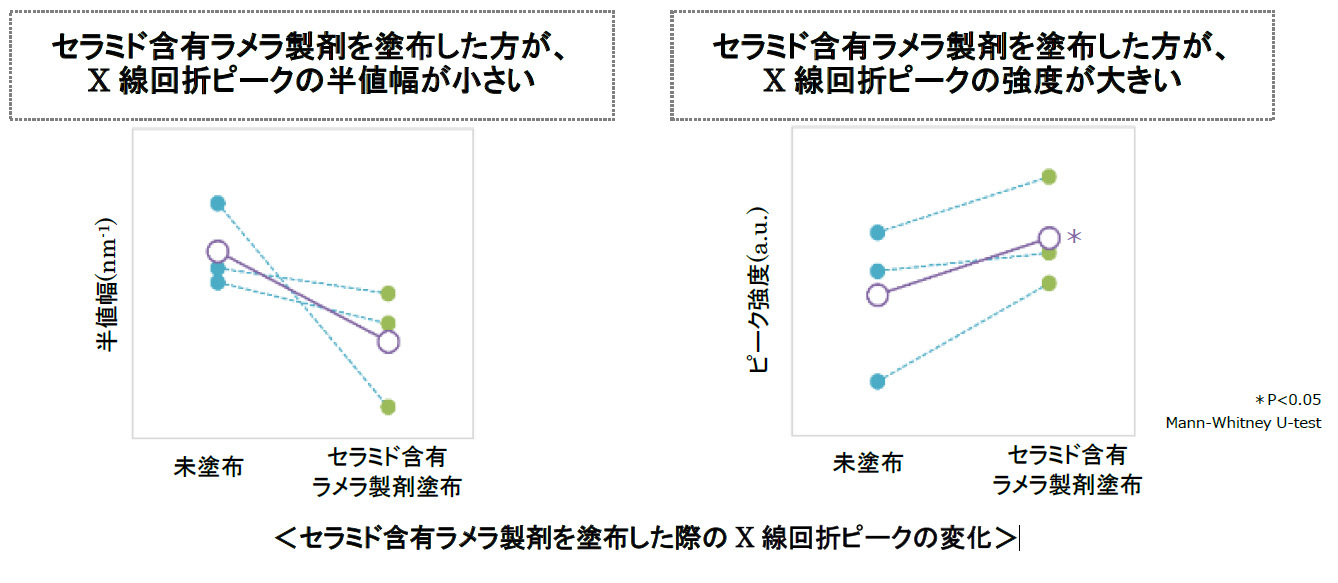 セラミド含有ラメラ製剤を塗布した方が、
X 線回折ピークの半値幅が小さい

半値幅($nm^{-1}$)

未塗布

セラミド含有
ラメラ製剤塗布

セラミド含有ラメラ製剤を塗布した方が、
X 線回折ピークの強度が大きい

ピーク強度(a.u.)

＊

未塗布

セラミド含有
ラメラ製剤塗布

＊P<0.05
Mann-Whitney U-test

＜セラミド含有ラメラ製剤を塗布した際の X 線回折ピークの変化＞